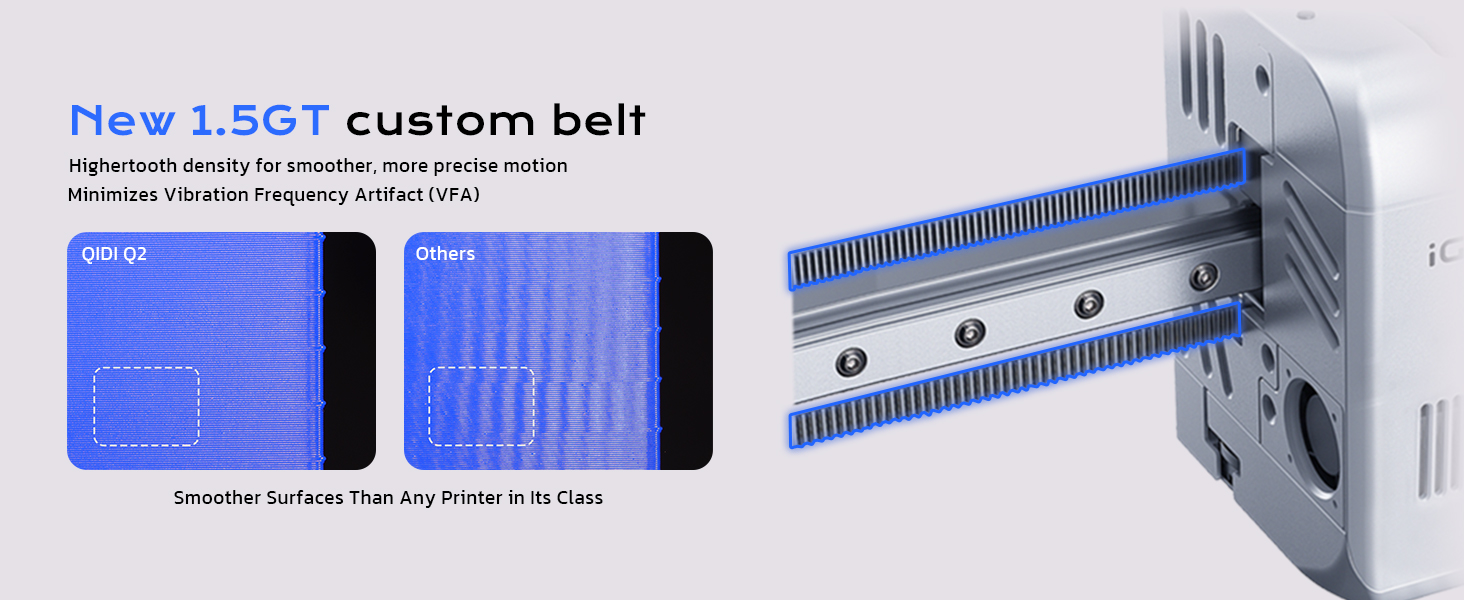 New 1.5GT custom belt

Highertooth density for smoother, more precise motion
Minimizes Vibration Frequency Artifact (VFA)

QIDI Q2

Others

Smoother Surfaces Than Any Printer in Its Class